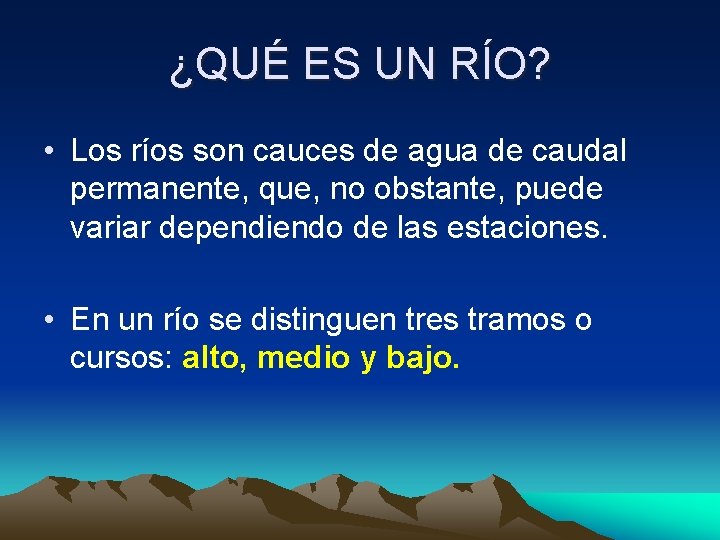 ¿QUÉ ES UN RÍO?

• Los ríos son cauces de agua de caudal permanente, que, no obstante, puede variar dependiendo de las estaciones.

• En un río se distinguen tres tramos o cursos: alto, medio y bajo.